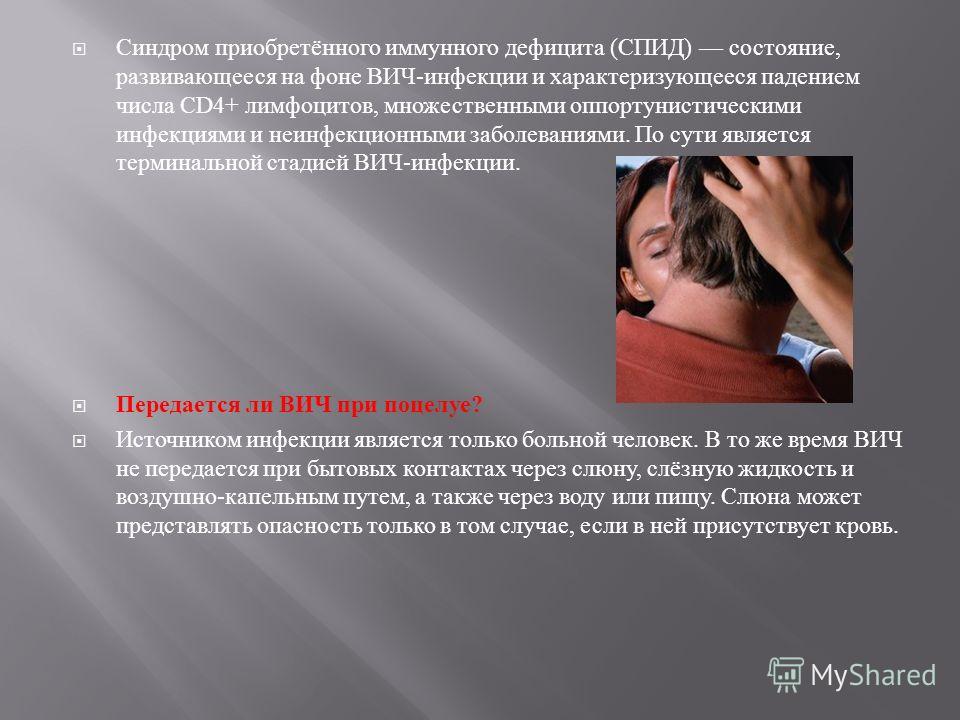 Синдром приобретённого иммунного дефицита (СПИД) — состояние, развивающееся на фоне ВИЧ-инфекции и характеризующееся падением числа CD4+ лимфоцитов, множественными оппортунистическими инфекциями и неинфекционными заболеваниями. По сути является терминальной стадией ВИЧ-инфекции.

Передается ли ВИЧ при поцелуе?

Источником инфекции является только больной человек. В то же время ВИЧ не передается при бытовых контактах через слюну, слёзную жидкость и воздушно-капельным путем, а также через воду или пищу. Слюна может представлять опасность только в том случае, если в ней присутствует кровь.

MyShared